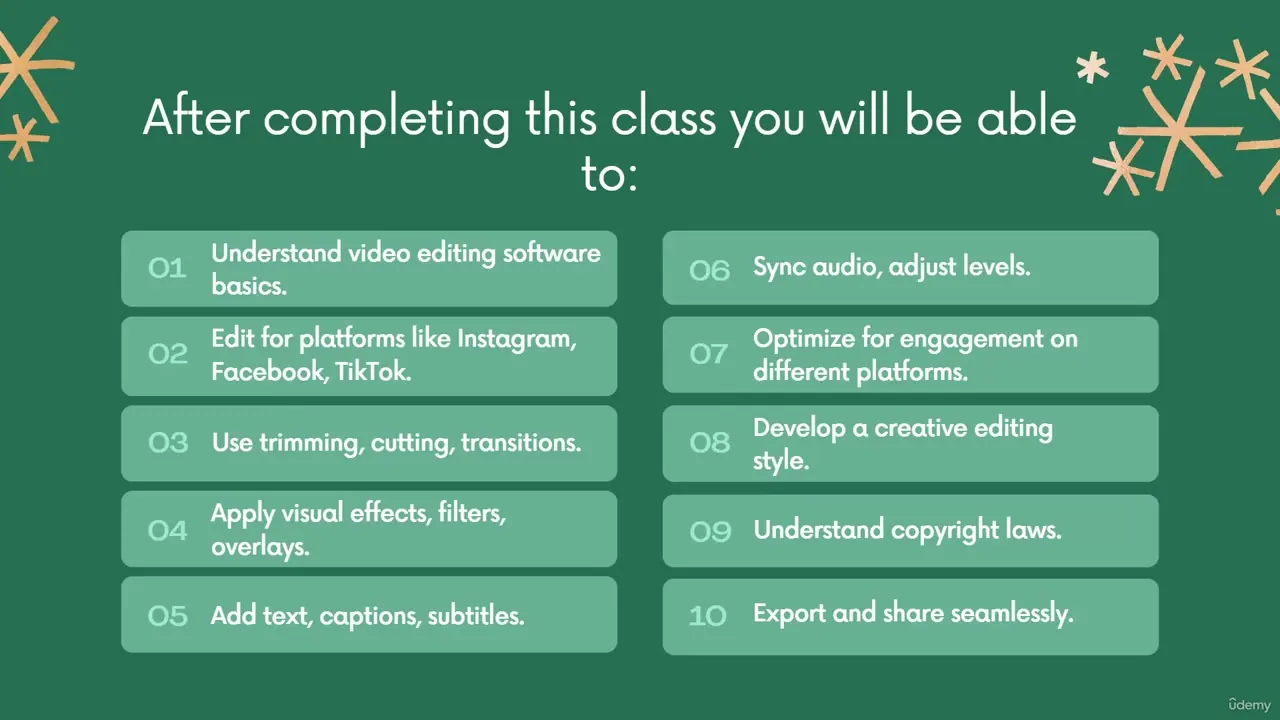 After completing this class you will be able to:

01 Understand video editing software basics.

02 Edit for platforms like Instagram, Facebook, TikTok.

03 Use trimming, cutting, transitions.

04 Apply visual effects, filters, overlays.

05 Add text, captions, subtitles.

06 Sync audio, adjust levels.

07 Optimize for engagement on different platforms.

08 Develop a creative editing style.

09 Understand copyright laws.

10 Export and share seamlessly.

ûdemy